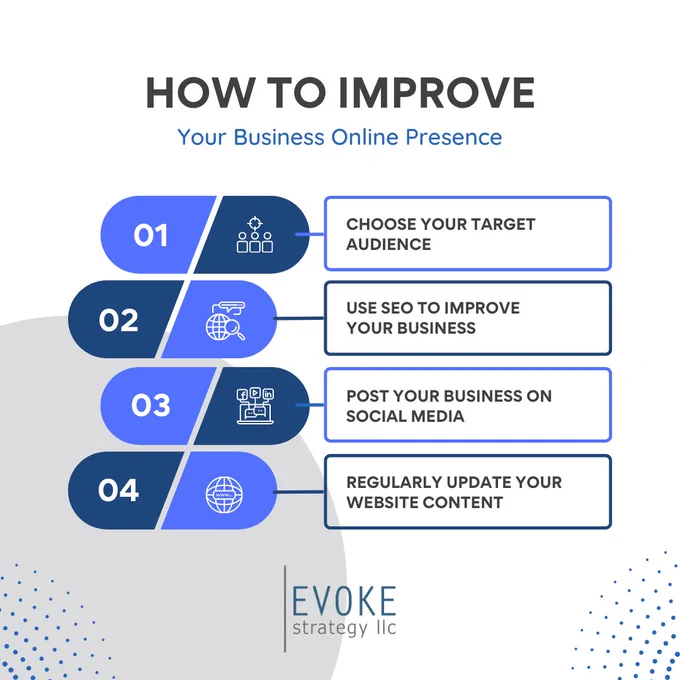 HOW TO IMPROVE

Your Business Online Presence

01

CHOOSE YOUR TARGET AUDIENCE

02

USE SEO TO IMPROVE YOUR BUSINESS

03

POST YOUR BUSINESS ON SOCIAL MEDIA

04

WWW

REGULARLY UPDATE YOUR WEBSITE CONTENT

EVOKE
strategy llc